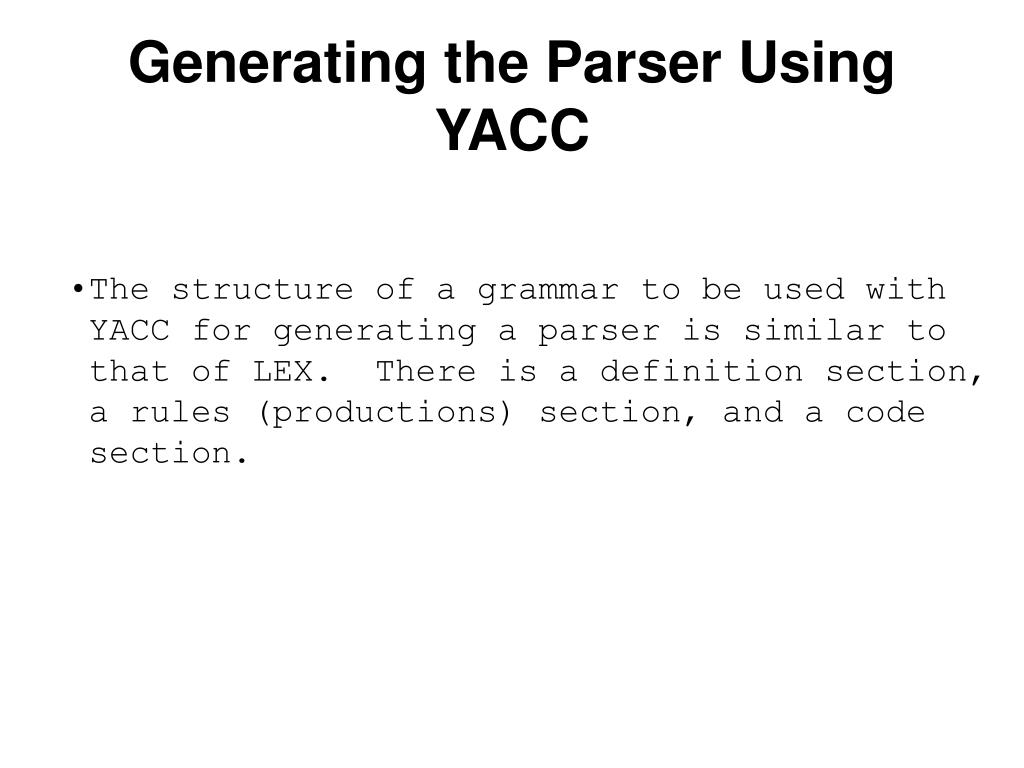 Generating the Parser Using YACC

• The structure of a grammar to be used with YACC for generating a parser is similar to that of LEX. There is a definition section, a rules (productions) section, and a code section.